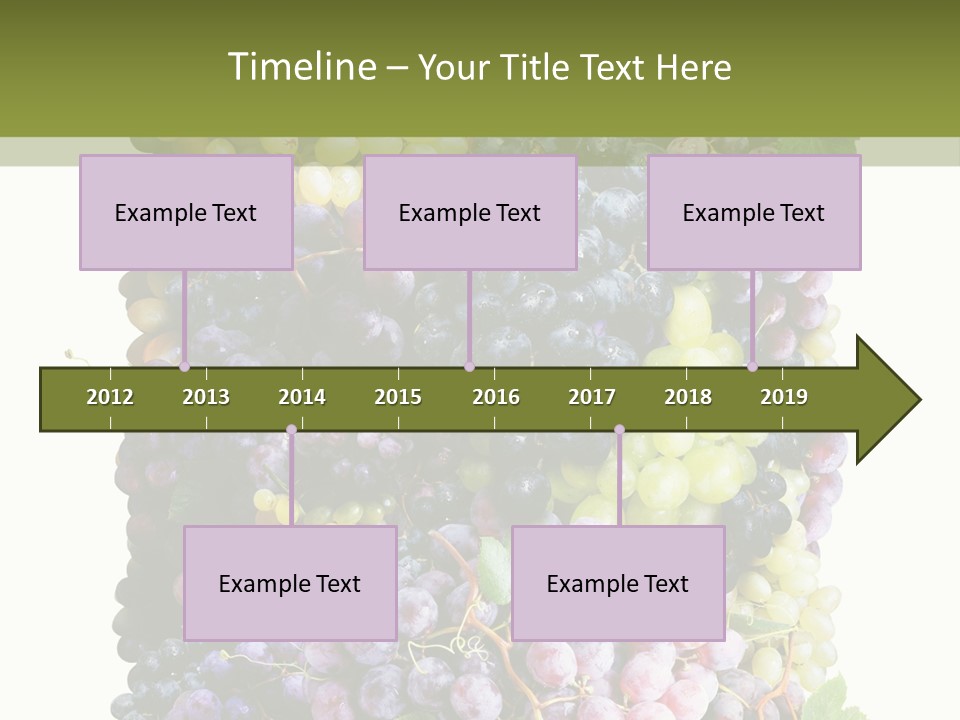 Timeline – Your Title Text Here

Example Text

Example Text

Example Text

2012 2013 2014 2015 2016 2017 2018 2019

Example Text

Example Text